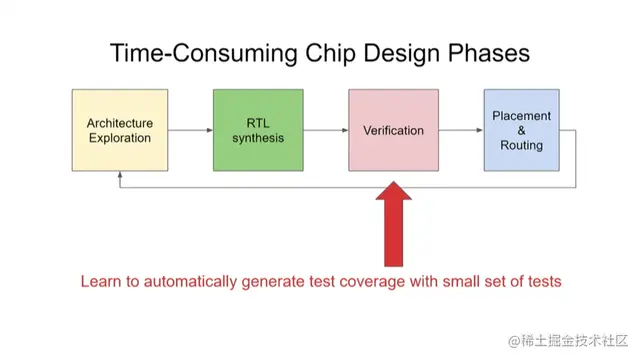 Time-Consuming Chip Design Phases

Architecture Exploration

RTL synthesis

Verification

Placement & Routing

Learn to automatically generate test coverage with small set of tests

@稀土掘金技术社区